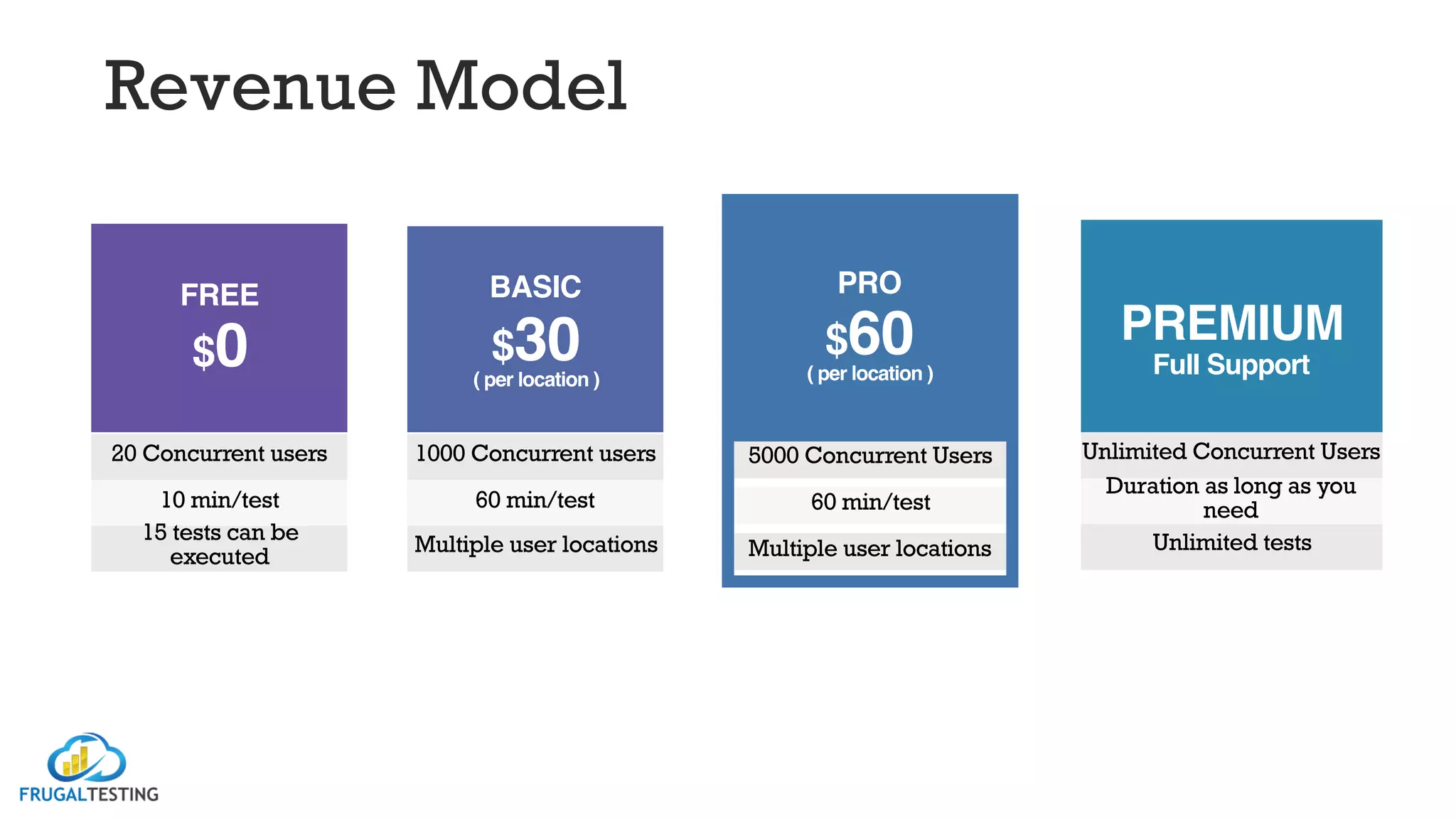 Revenue Model

FREE
$0

20 Concurrent users

10 min/test

15 tests can be executed

BASIC
$30
( per location )

1000 Concurrent users

60 min/test

Multiple user locations

PRO
$60
( per location )

5000 Concurrent Users

60 min/test

Multiple user locations

PREMIUM
Full Support

Unlimited Concurrent Users

Duration as long as you need

Unlimited tests

FRUGALTESTING